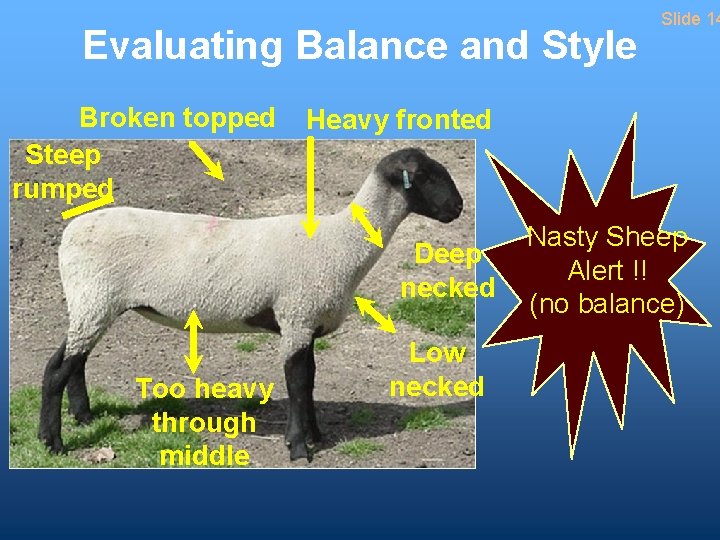 Slide 14

Evaluating Balance and Style

Broken topped

Heavy fronted

Steep rumped

Deep necked

Low necked

Too heavy through middle

Nasty Sheep Alert !! (no balance)